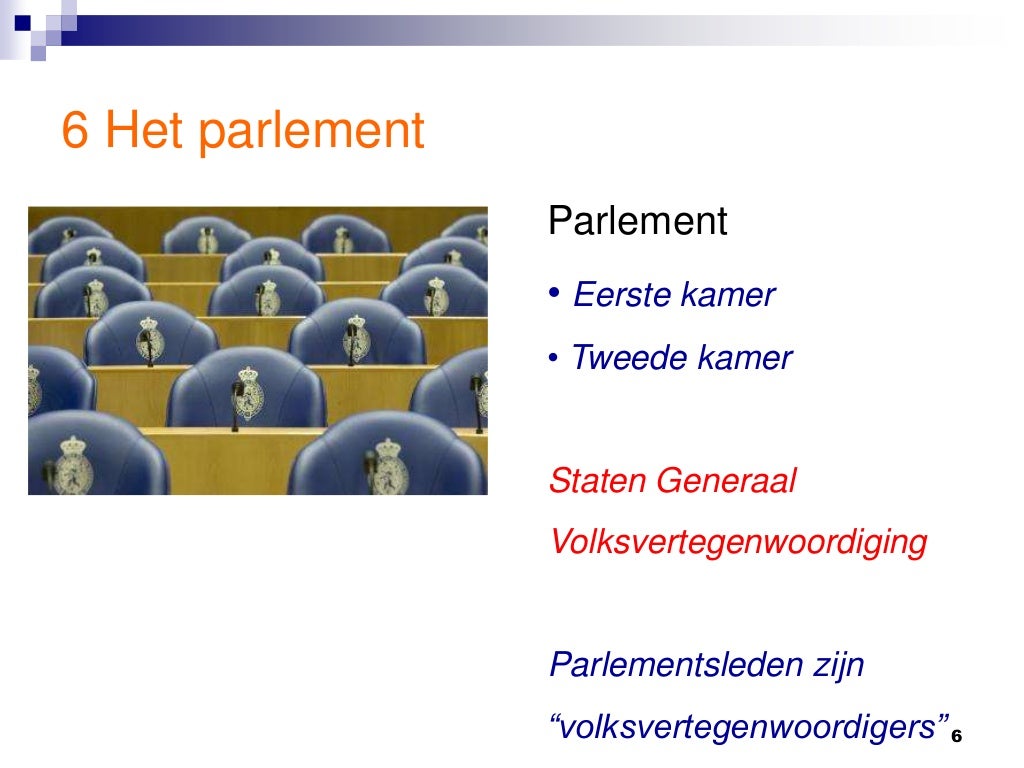 6 Het parlement

Parlement

• Eerste kamer

• Tweede kamer

Staten Generaal

Volksvertegenwoordiging

Parlementsleden zijn "volksvertegenwoordigers"

6